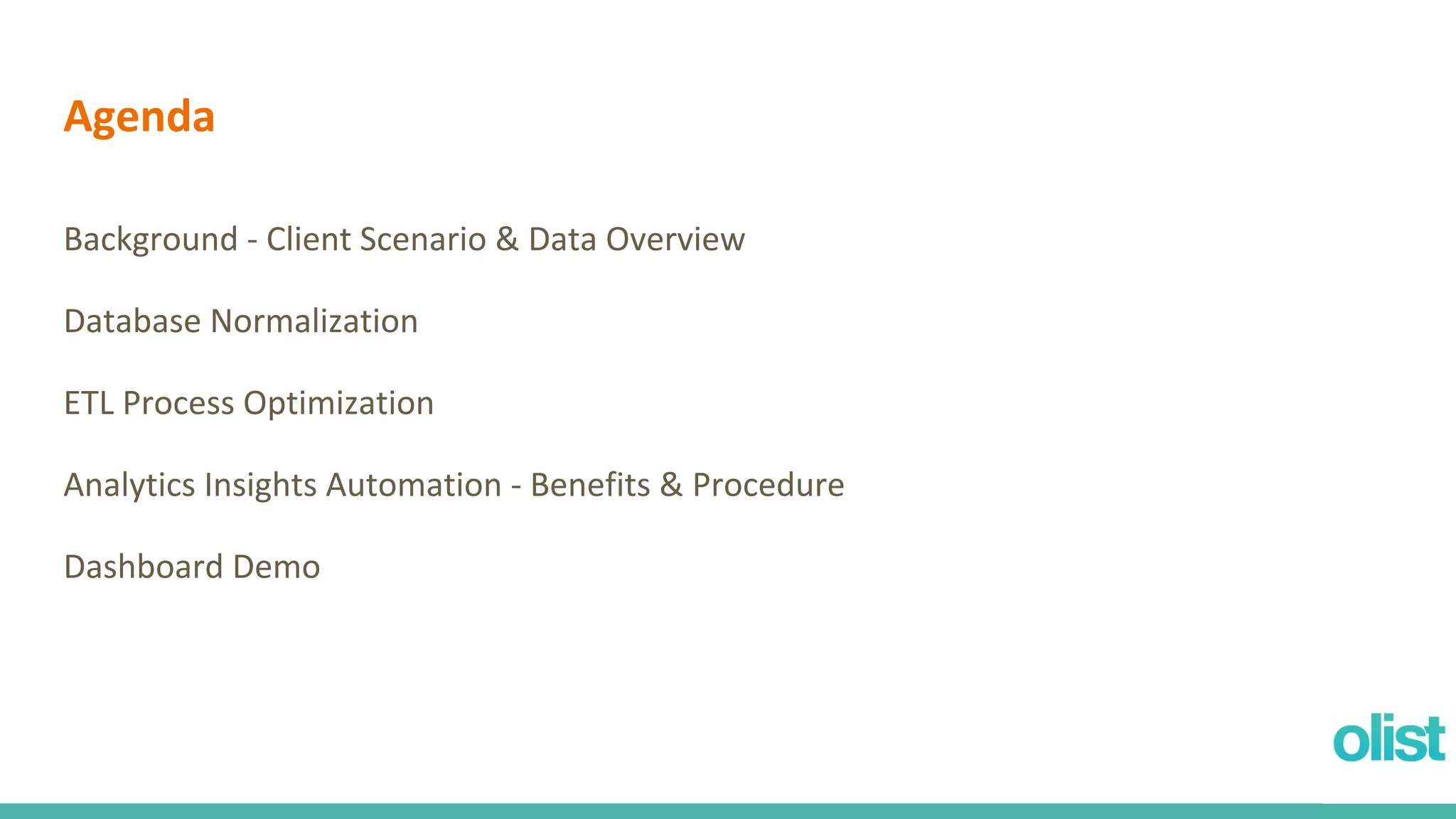 Agenda

Background - Client Scenario & Data Overview

Database Normalization

ETL Process Optimization

Analytics Insights Automation - Benefits & Procedure

Dashboard Demo

olist